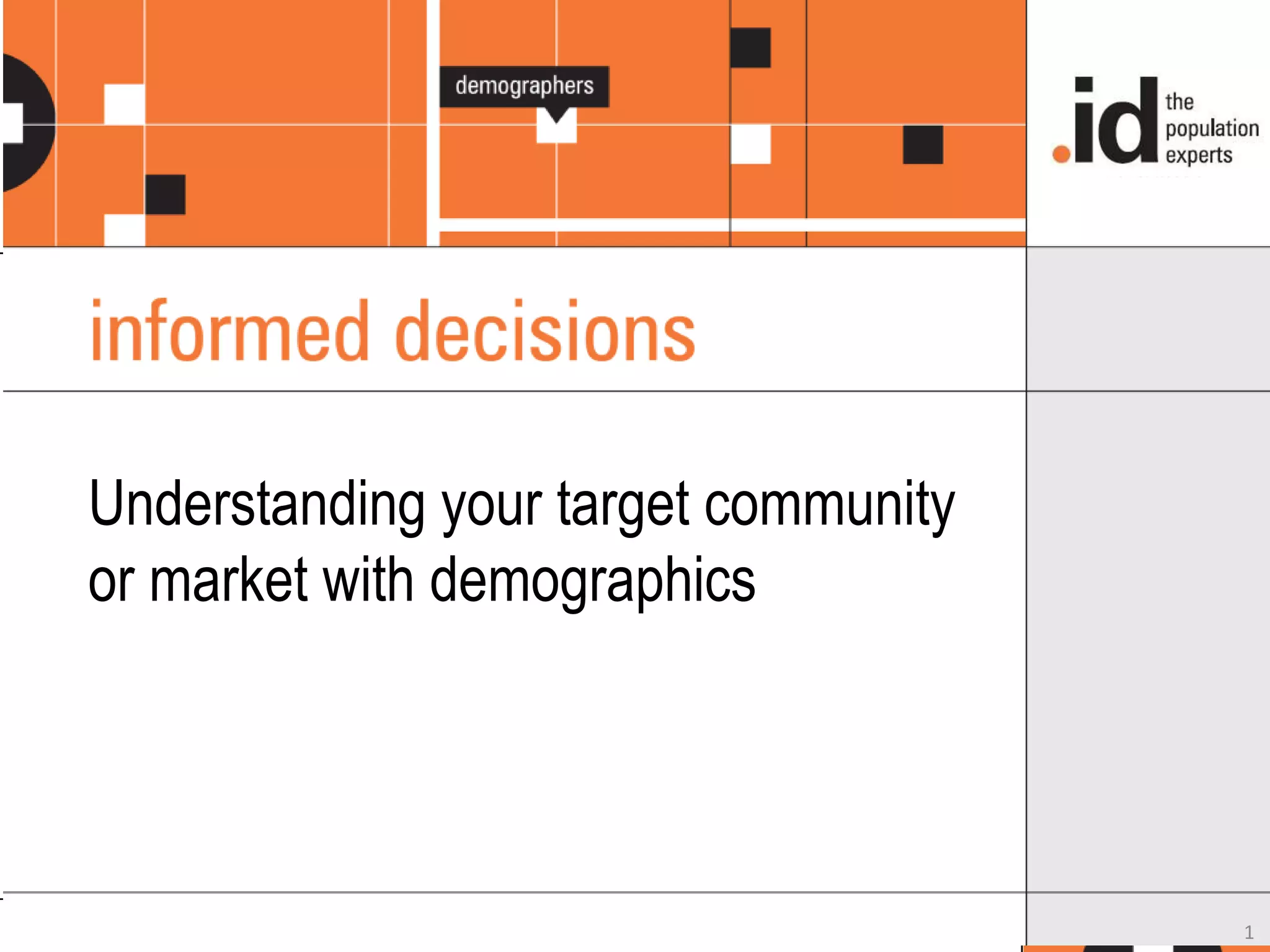 demographers

.id the population experts

informed decisions

Understanding your target community or market with demographics

1